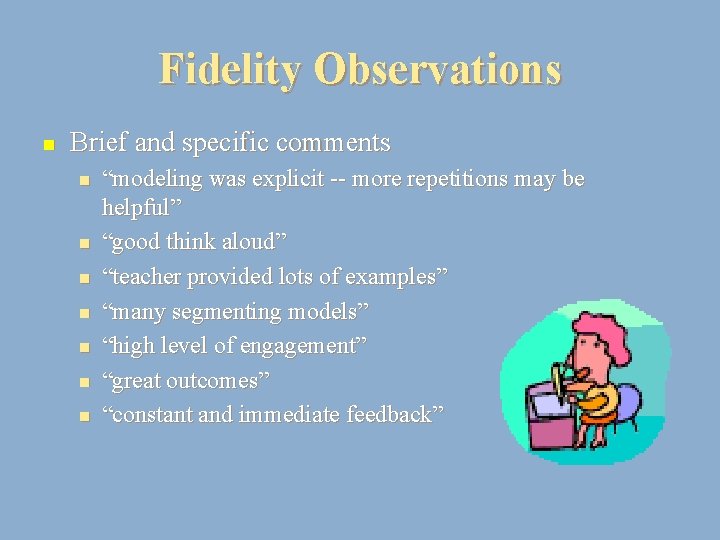 Fidelity Observations

Brief and specific comments

“modeling was explicit -- more repetitions may be helpful”

“good think aloud”

“teacher provided lots of examples”

“many segmenting models”

“high level of engagement”

“great outcomes”

“constant and immediate feedback”